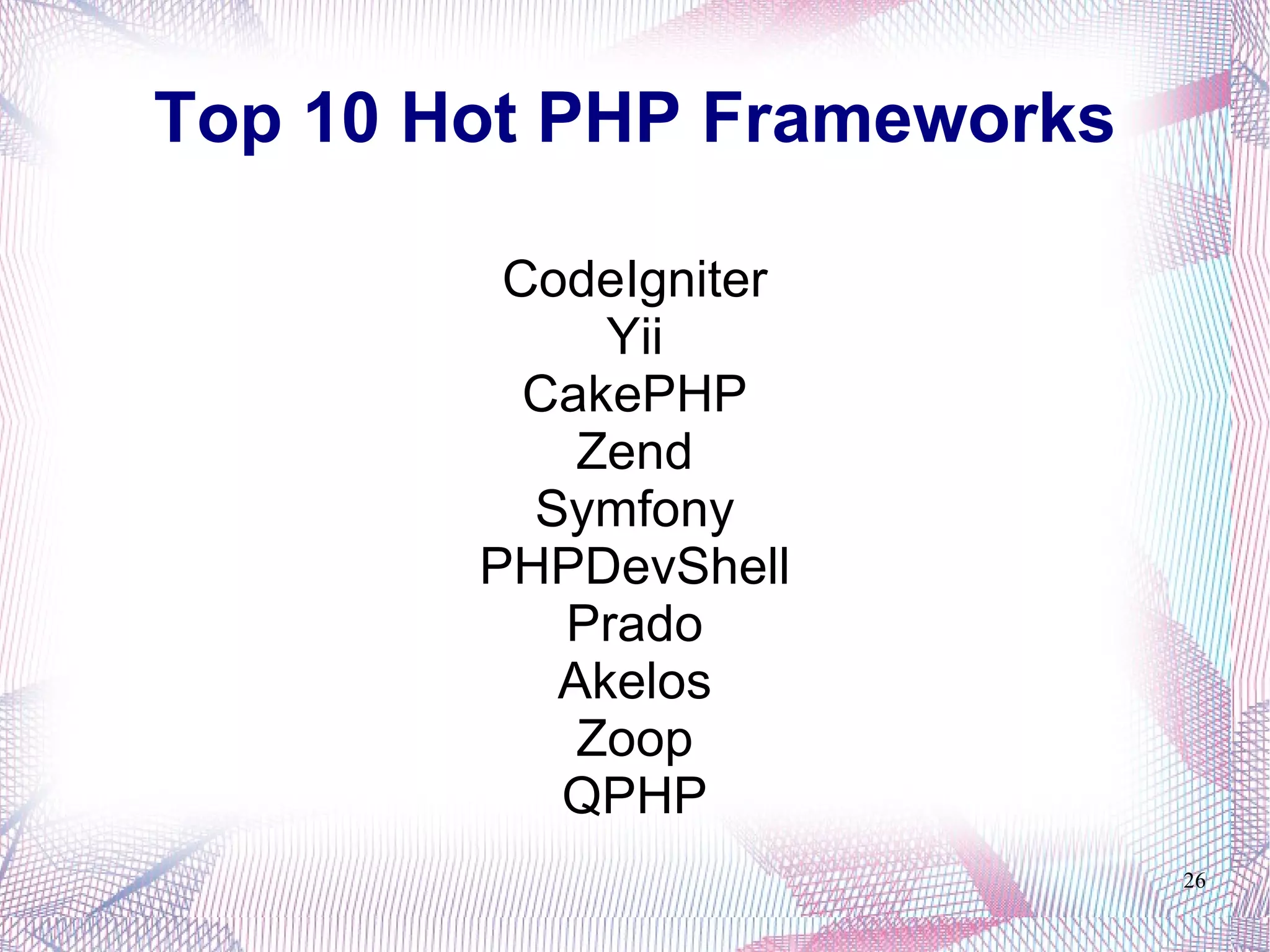 Top 10 Hot PHP Frameworks

CodeIgniter
Yii
CakePHP
Zend
Symfony
PHPDevShell
Prado
Akelos
Zoop
QPHP

26